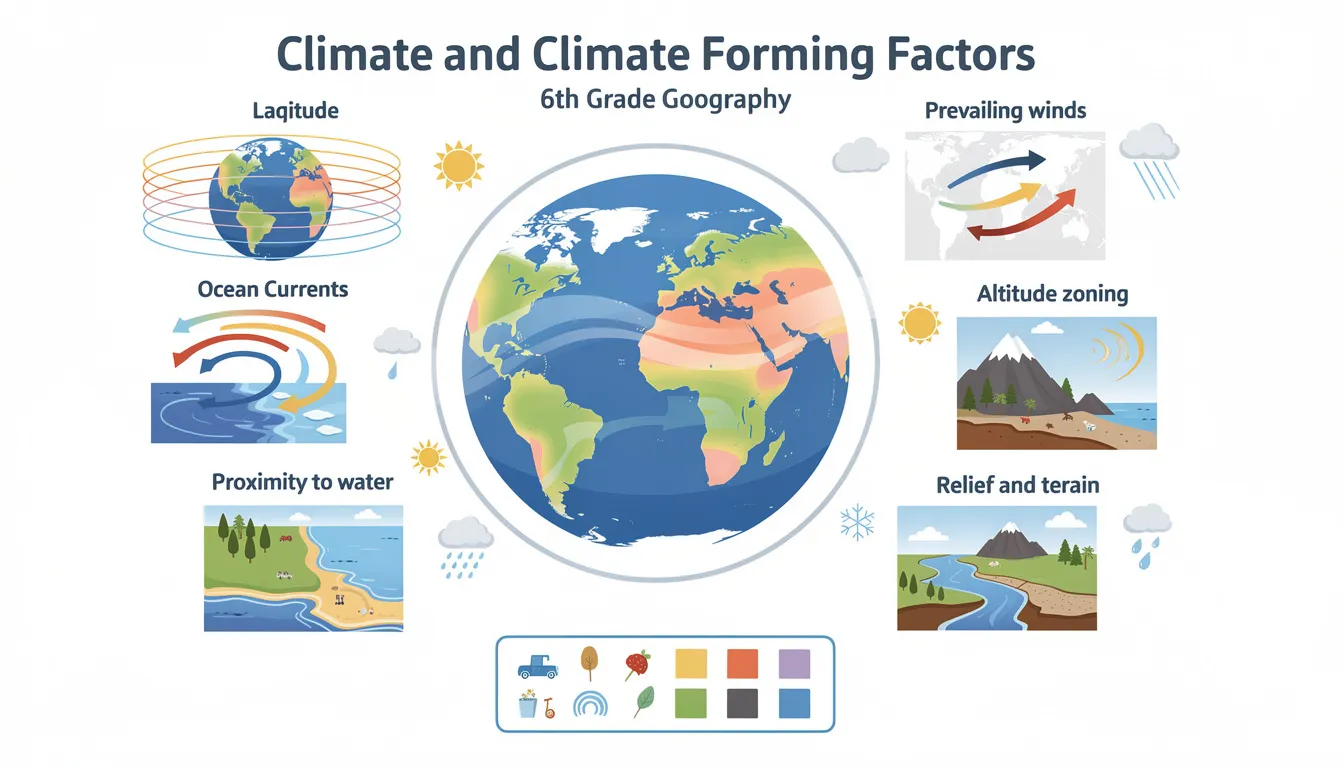 Climate and Climate Forming Factors

6th Grade Goography

Laqitude

Ocean Currents

Proximity to water

Prevailing winds

Altitude zoning

Relief and terain